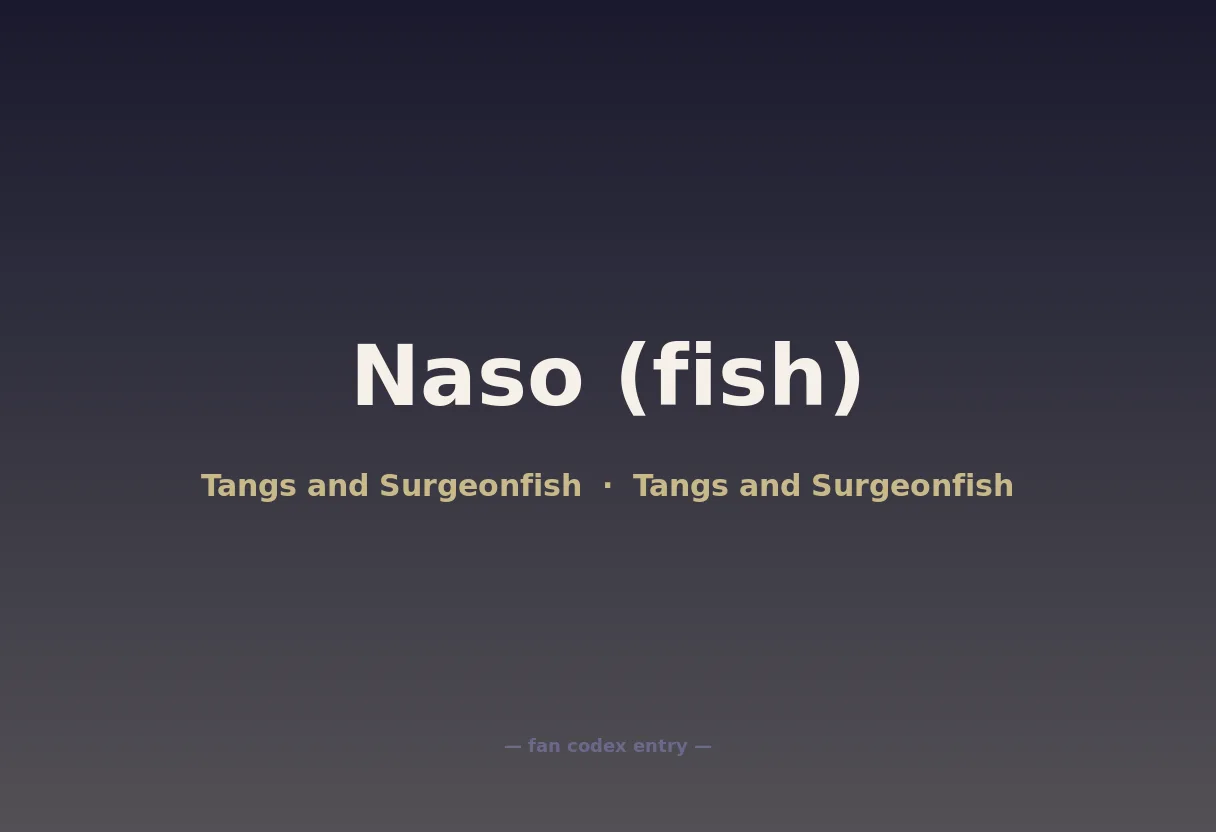 Naso (fish)

Tangs and Surgeonfish · Tangs and Surgeonfish

— fan codex entry —